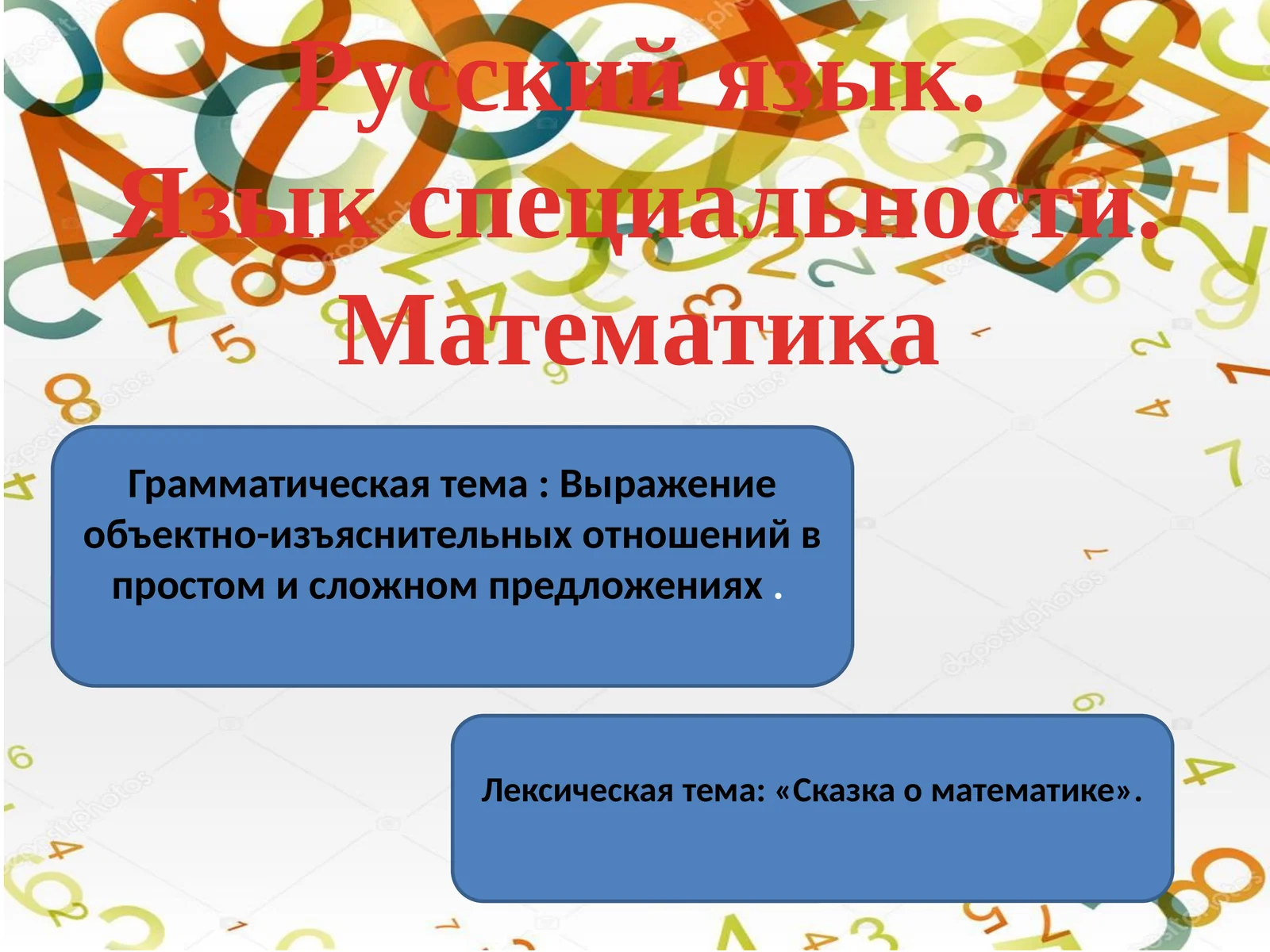 Русский язык.
Язык специальности.
Математика

Грамматическая тема : Выражение объектно-изъяснительных отношений в простом и сложном предложениях .

Лексическая тема: «Сказка о математике».